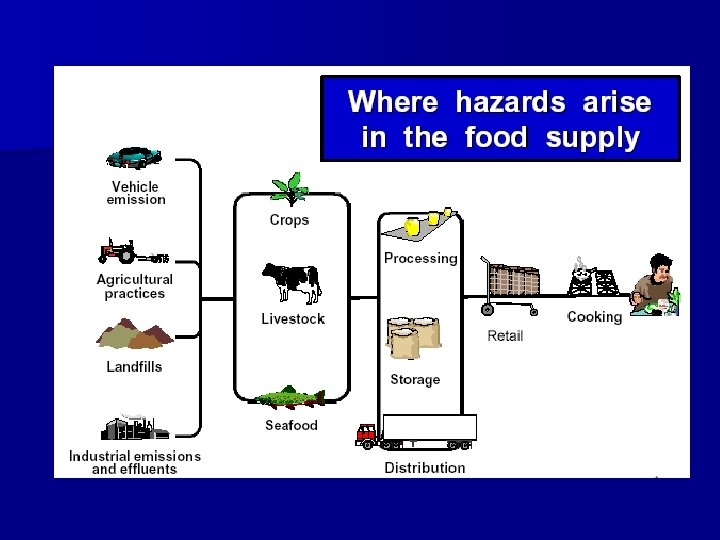 Where hazards arise in the food supply

Vehicle emission

Agricultural practices

Landfills

Industrial emissions and effluents

Crops

Livestock

Seafood

Processing

Storage

Distribution

Retail

Cooking